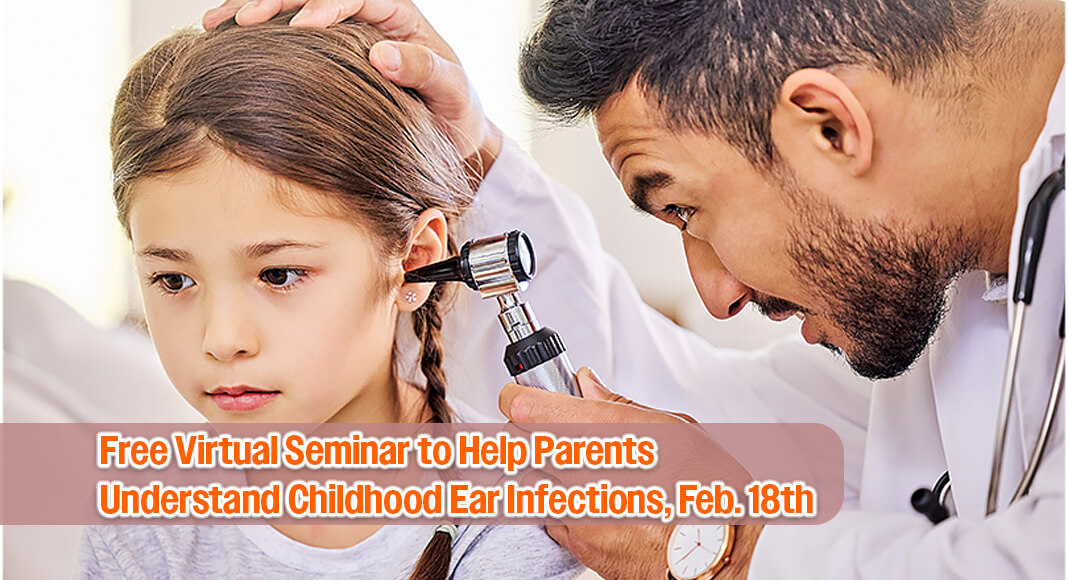 Free Virtual Seminar to Help Parents
Understand Childhood Ear Infections, Feb. 18th